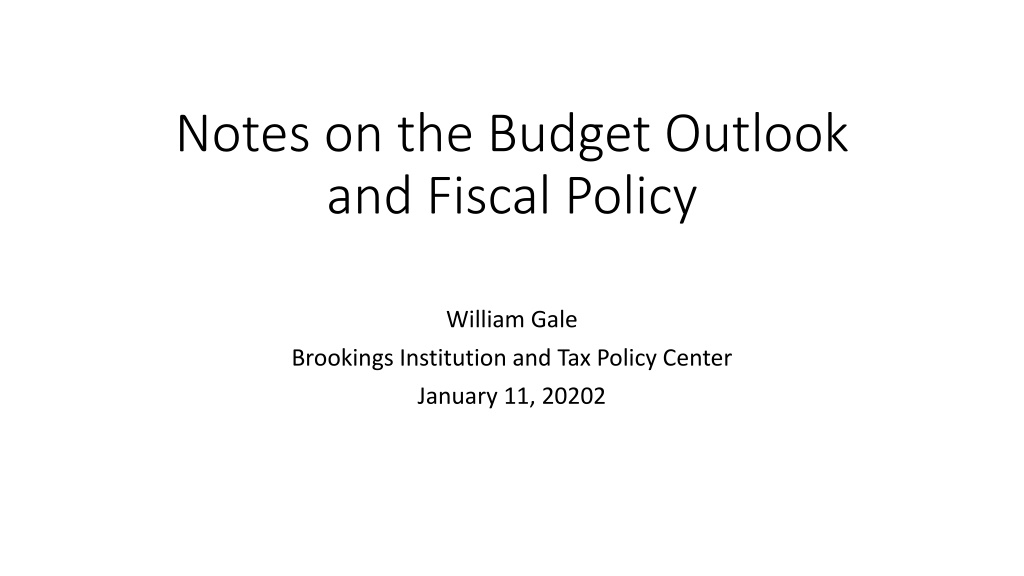 Notes on the Budget Outlook and Fiscal Policy

William Gale
Brookings Institution and Tax Policy Center
January 11, 20202